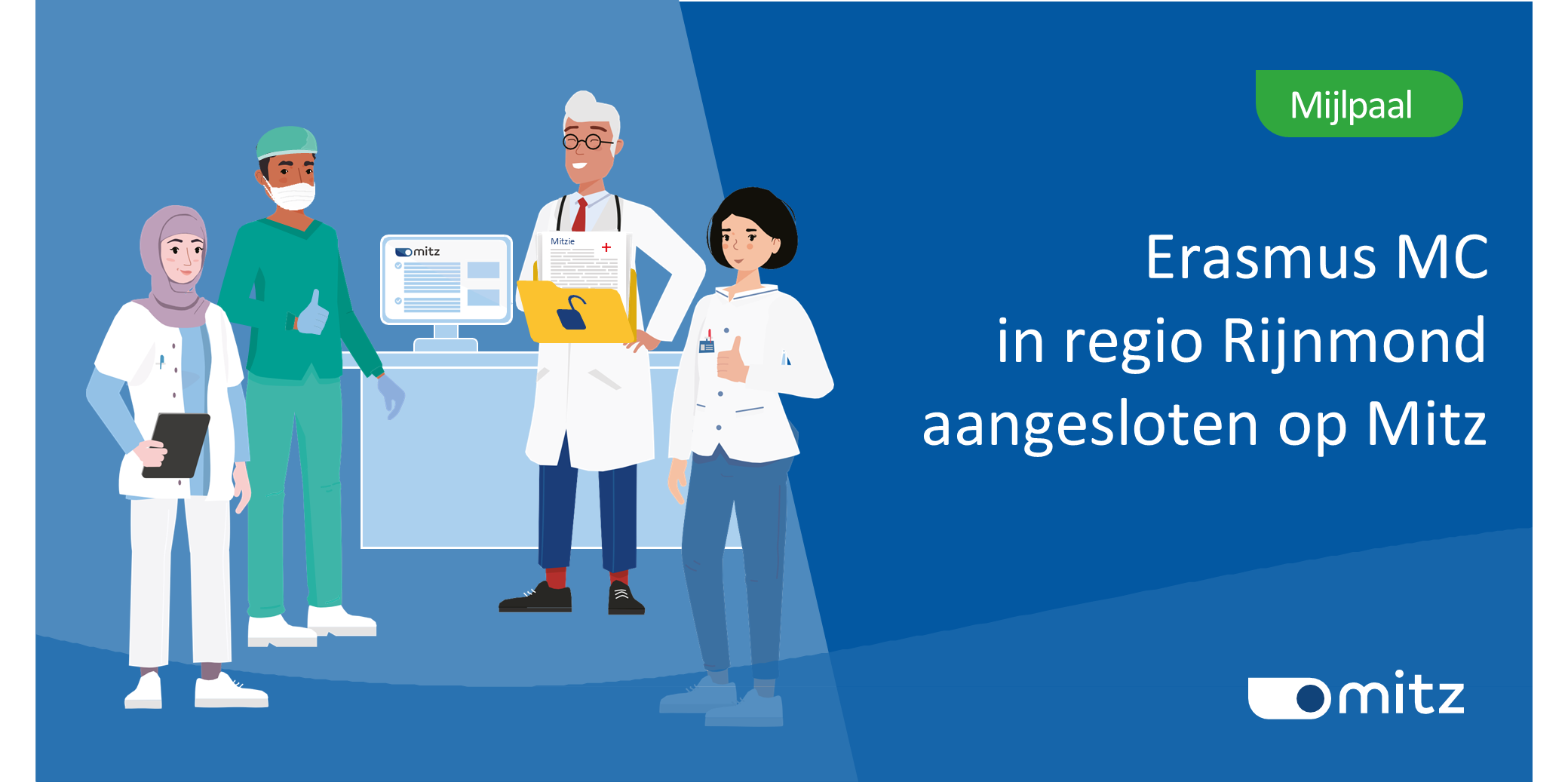 mitz

Mitzie

Mijlpaal

Erasmus MC
in regio Rijnmond
aangesloten op Mitz

mitz